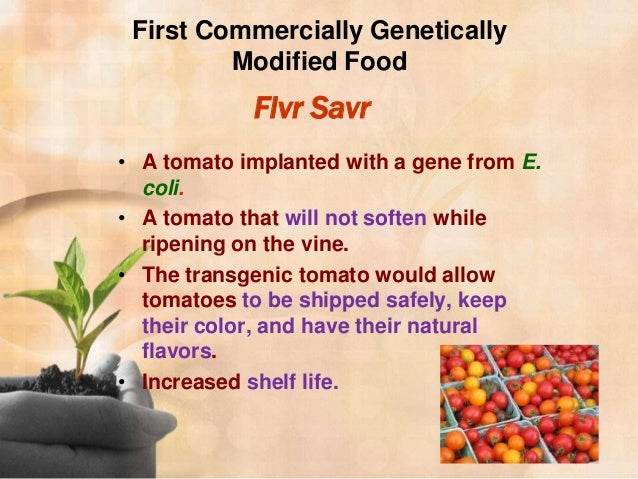 First Commercially Genetically Modified Food

Flvr Savr

• A tomato implanted with a gene from E. coli.
• A tomato that will not soften while ripening on the vine.
• The transgenic tomato would allow tomatoes to be shipped safely, keep their color, and have their natural flavors.
• Increased shelf life.